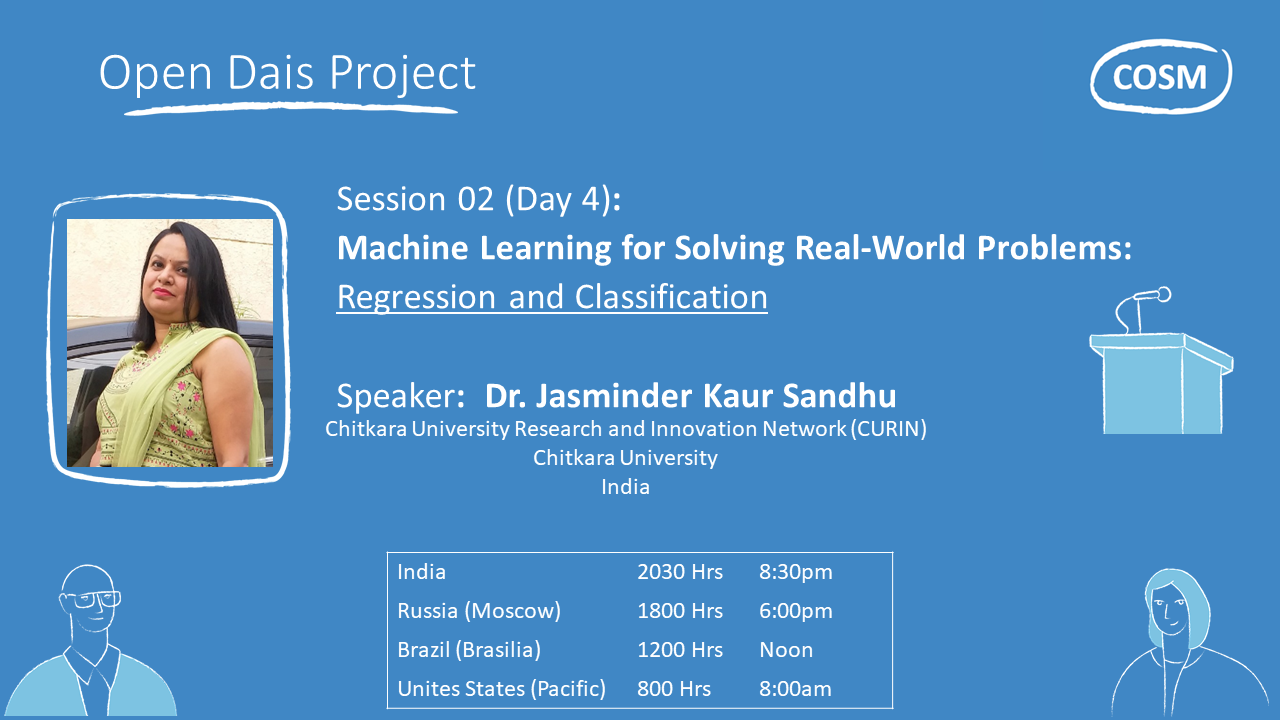 Open Dais Project

COSM

Session 02 (Day 4):
Machine Learning for Solving Real-World Problems:
Regression and Classification

Speaker: Dr. Jasminder Kaur Sandhu
Chitkara University Research and Innovation Network (CURIN)
Chitkara University
India

| India | 2030 Hrs | 8:30pm |
|---|---|---|
| Russia (Moscow) | 1800 Hrs | 6:00pm |
| Brazil (Brasilia) | 1200 Hrs | Noon |
| Unites States (Pacific) | 800 Hrs | 8:00am |